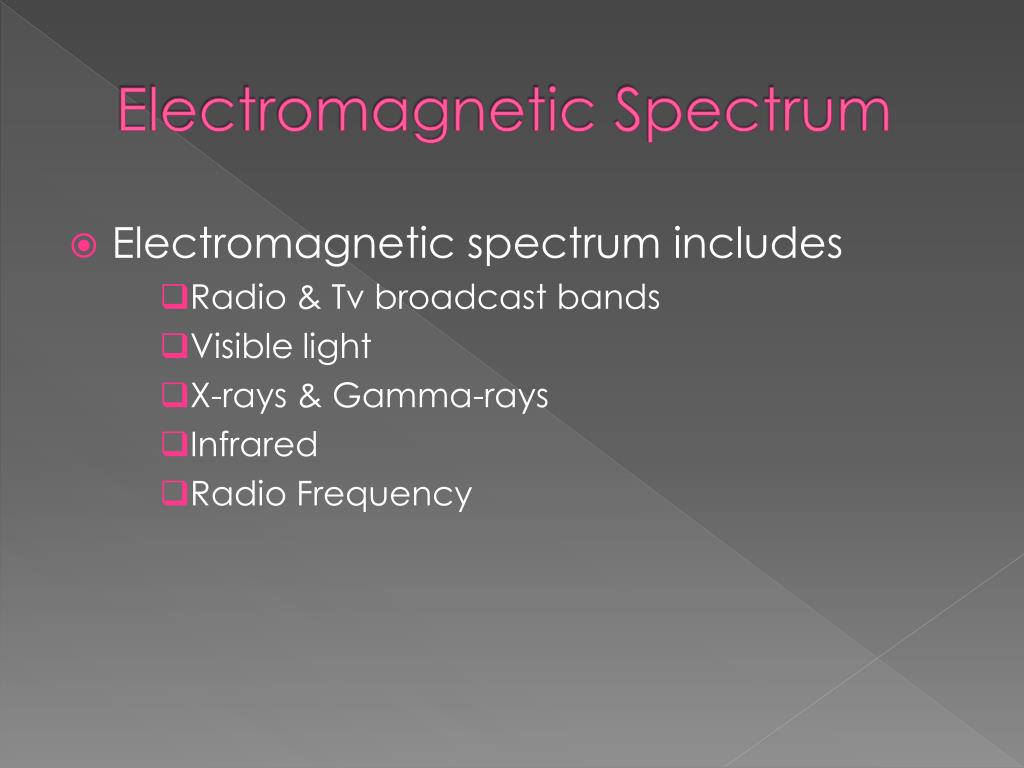 Electromagnetic Spectrum

Electromagnetic spectrum includes

Radio & Tv broadcast bands

Visible light

X-rays & Gamma-rays

Infrared

Radio Frequency